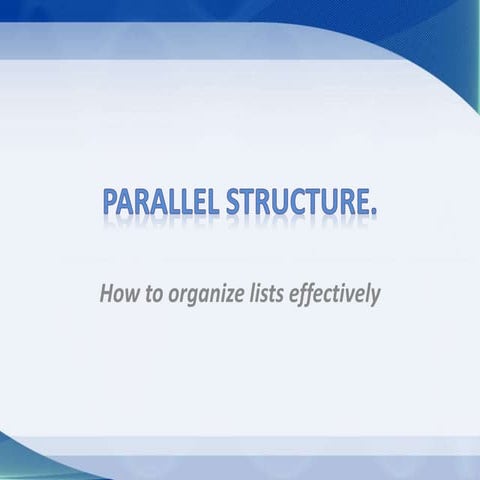 PARALLEL STRUCTURE.

How to organize lists effectively